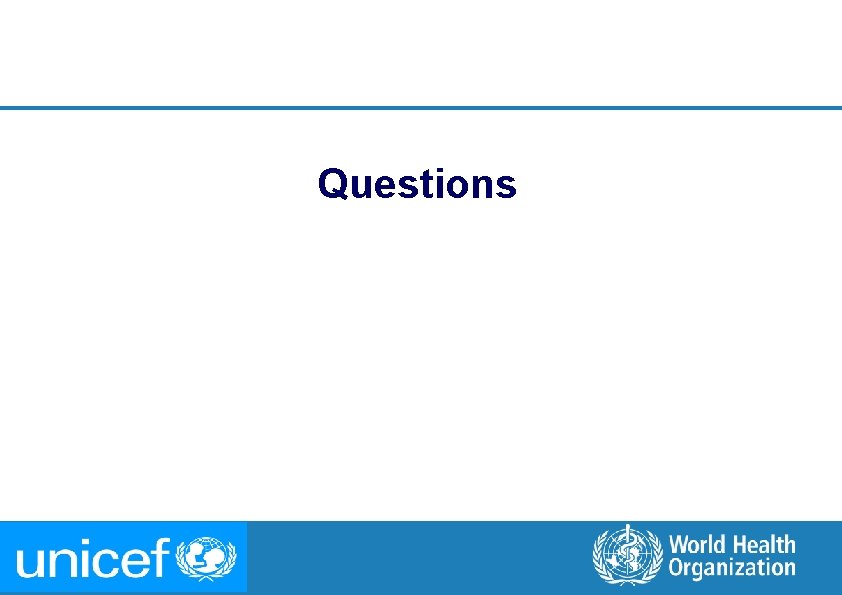 Questions

unicef

World Health Organization